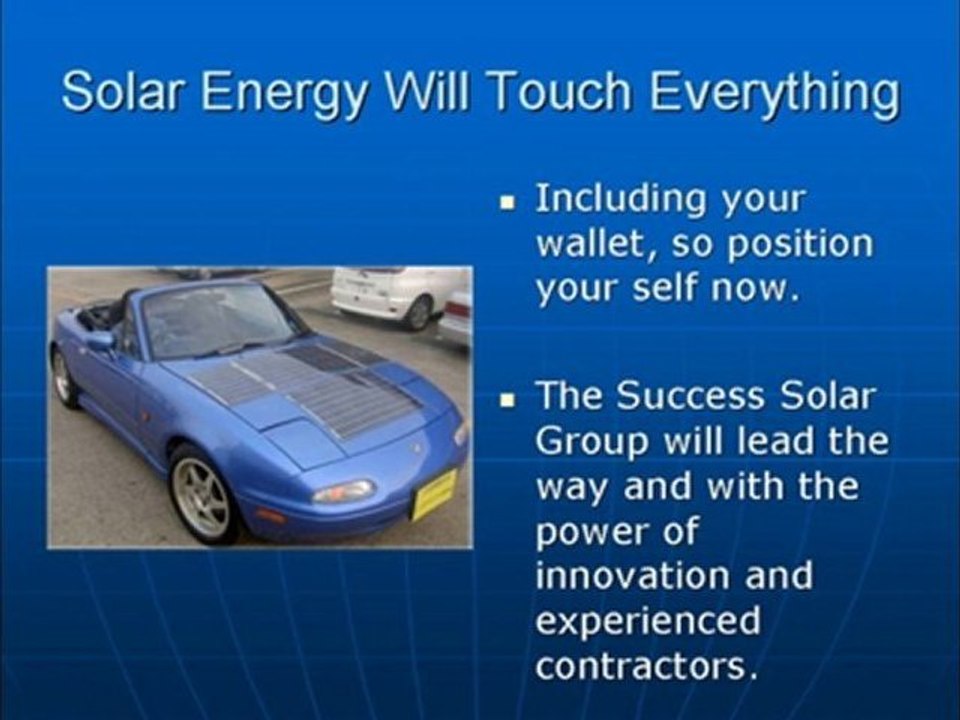 Solar Energy Will Touch Everything

• Including your wallet, so position your self now.

• The Success Solar Group will lead the way and with the power of innovation and experienced contractors.